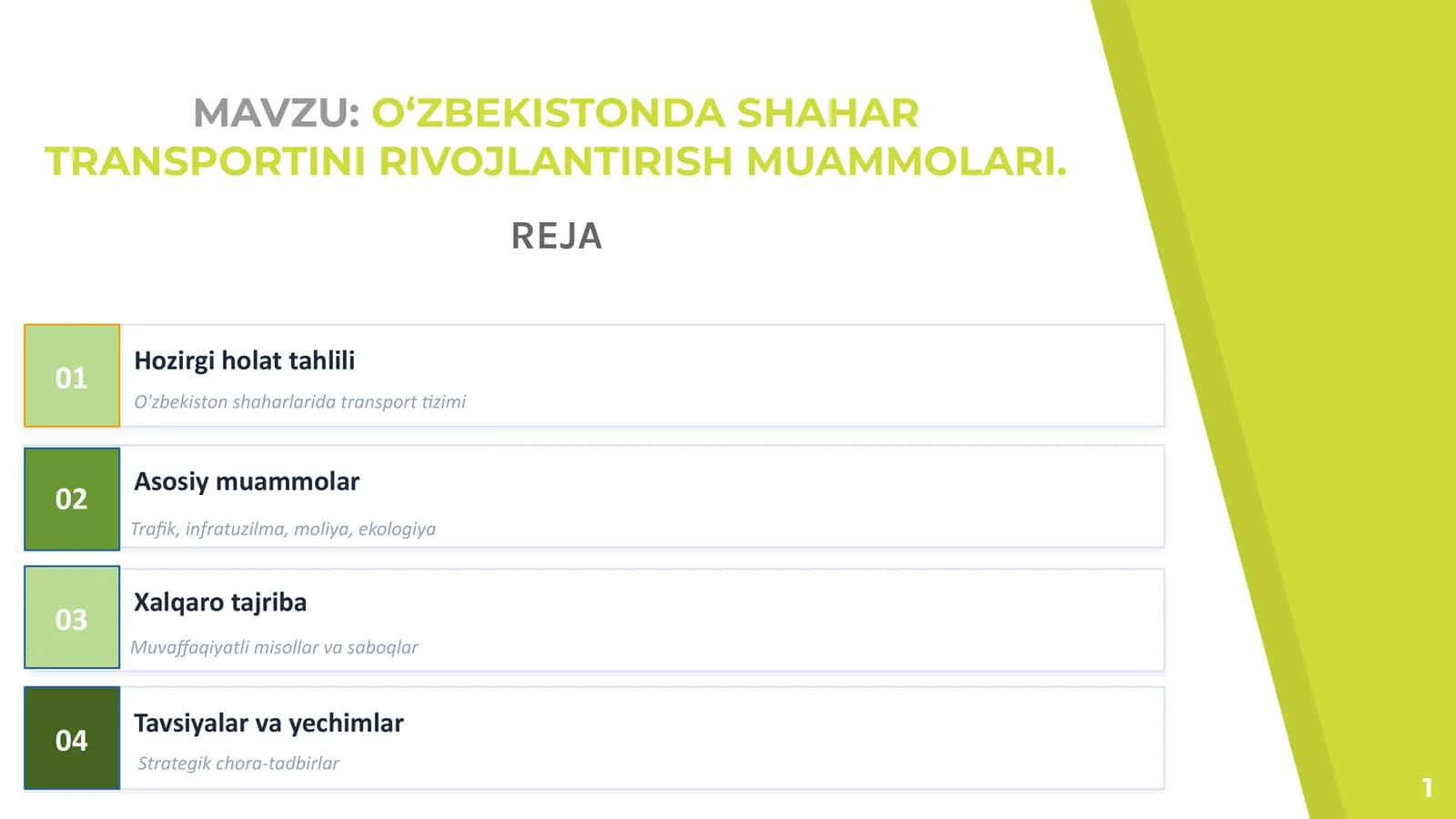 MAVZU: O‘ZBEKISTONDA SHAHAR TRANSPORTINI RIVOJLANTIRISH MUAMMOLARI.

REJA

01
Hozirgi holat tahlili
O'zbekiston shaharlarida transport tizimi

02
Asosiy muammolar
Trafik, infratuzilma, moliya, ekologiya

03
Xalqaro tajriba
Muvaffaqiyatli misollar va saboqlar

04
Tavsiyalar va yechimlar
Strategik chora-tadbirlar

1